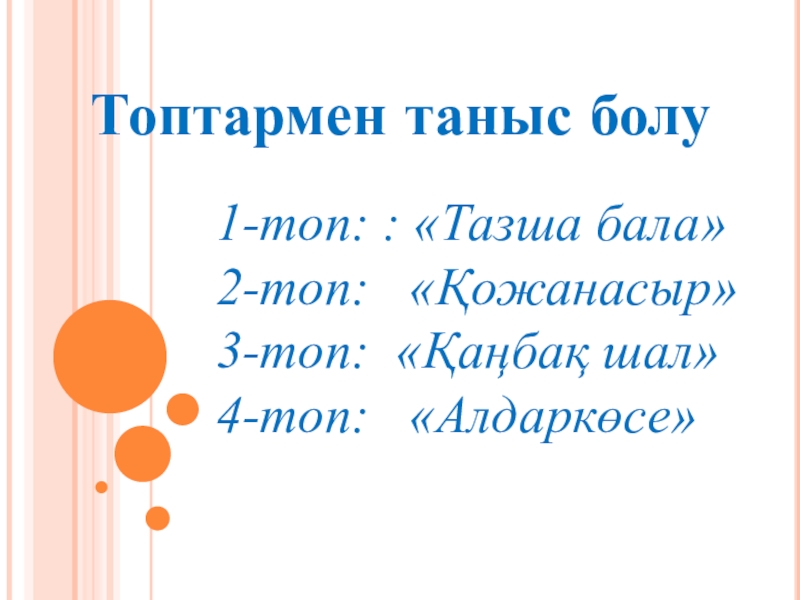 Топтармен таныс болу

1-топ: : «Тазша бала»
2-топ: «Қожанасыр»
3-топ: «Қаңбақ шал»
4-топ: «Алдаркөсе»